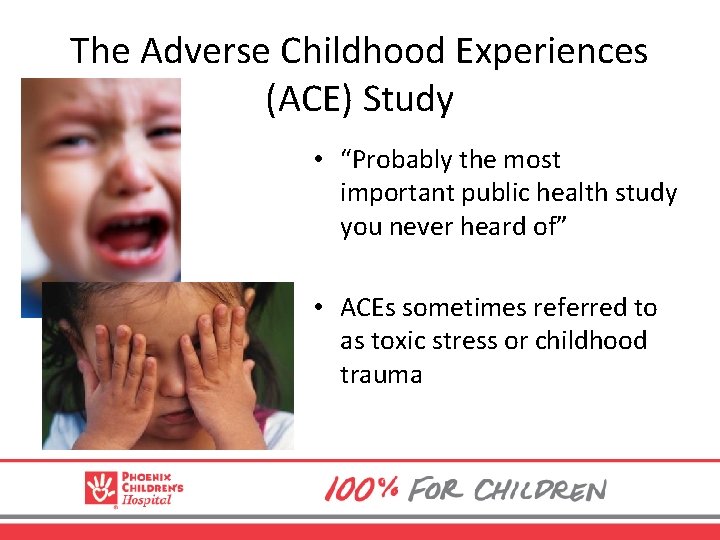 The Adverse Childhood Experiences (ACE) Study

• "Probably the most important public health study you never heard of"

• ACEs sometimes referred to as toxic stress or childhood trauma

PHOENIX CHILDREN'S Hospital

100% FOR CHILDREN